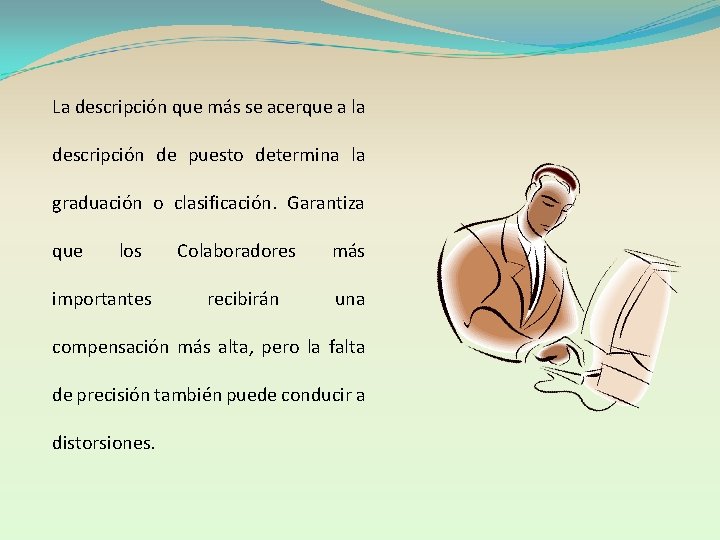 La descripción que más se acerque a la descripción de puesto determina la graduación o clasificación. Garantiza que los Colaboradores más importantes recibirán una compensación más alta, pero la falta de precisión también puede conducir a distorsiones.